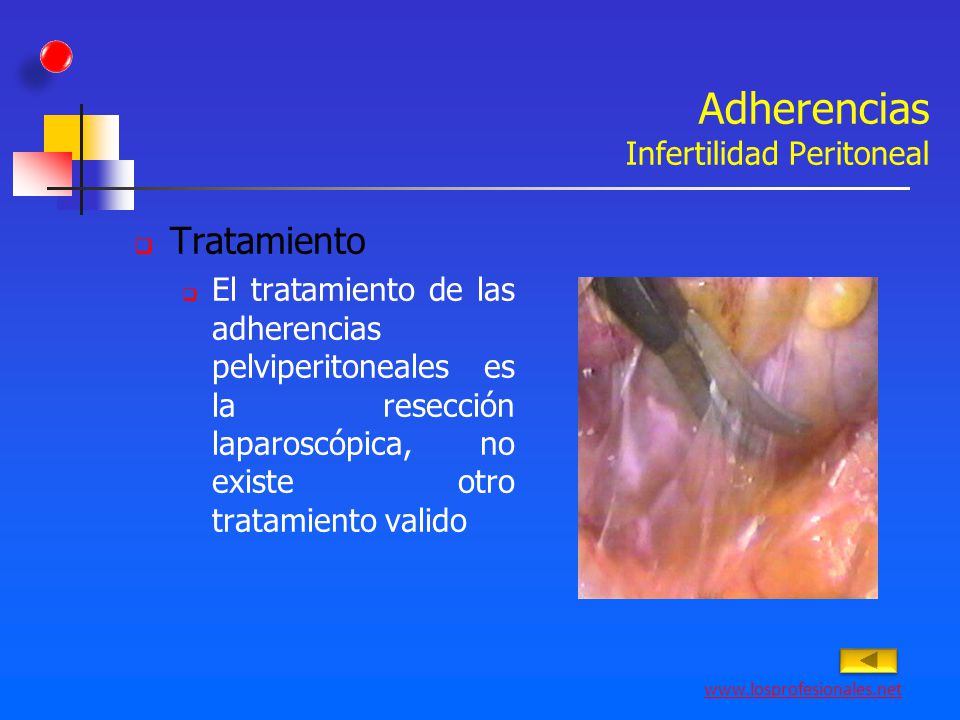 Adherencias
Infertilidad Peritoneal

Tratamiento

El tratamiento de las adherencias pelviperitoneales es la resección laparoscópica, no existe otro tratamiento valido

www.losprofesionales.net